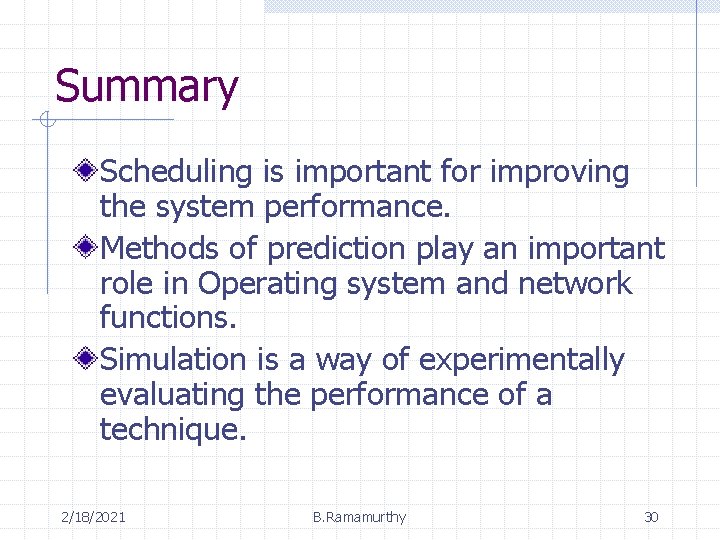 Summary

Scheduling is important for improving the system performance.

Methods of prediction play an important role in Operating system and network functions.

Simulation is a way of experimentally evaluating the performance of a technique.

2/18/2021

B.Ramamurthy

30